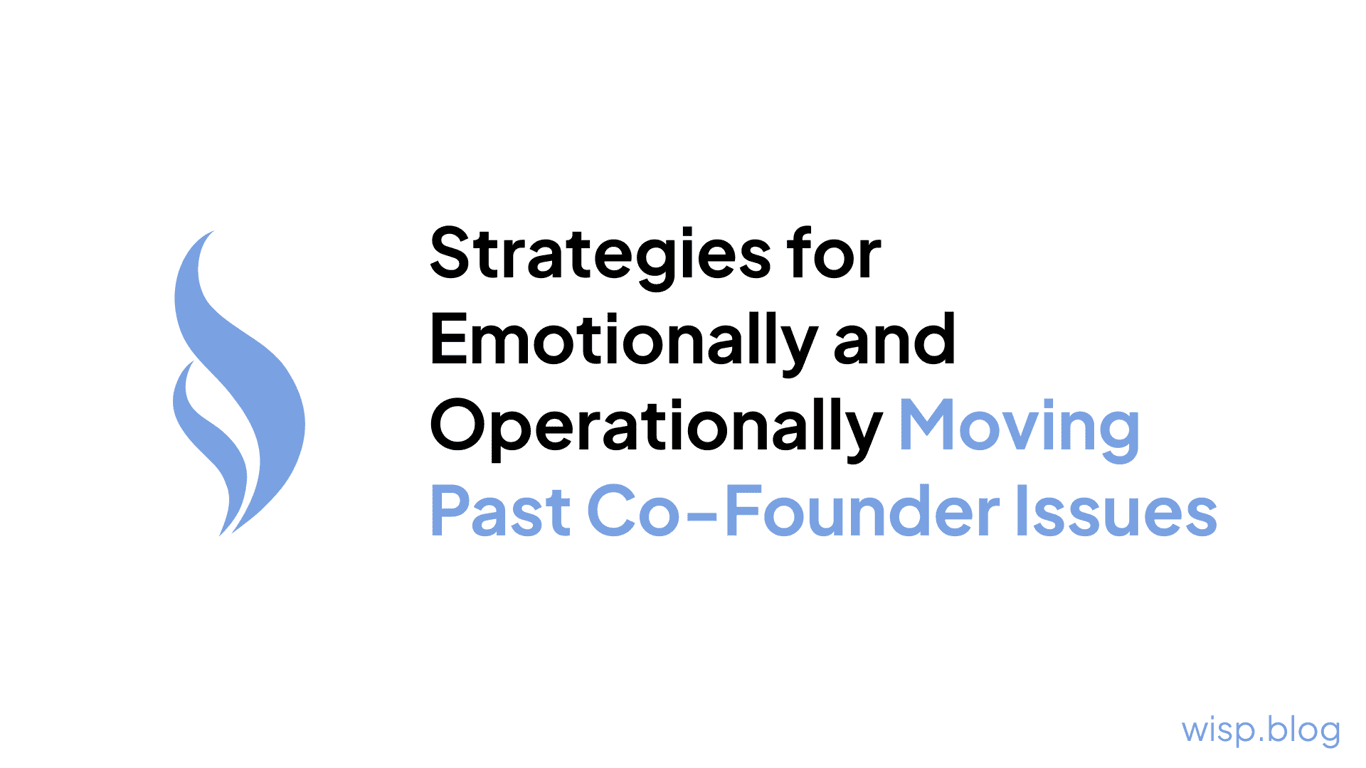 Strategies for Emotionally and Operationally Moving Past Co-Founder Issues

wisp.blog